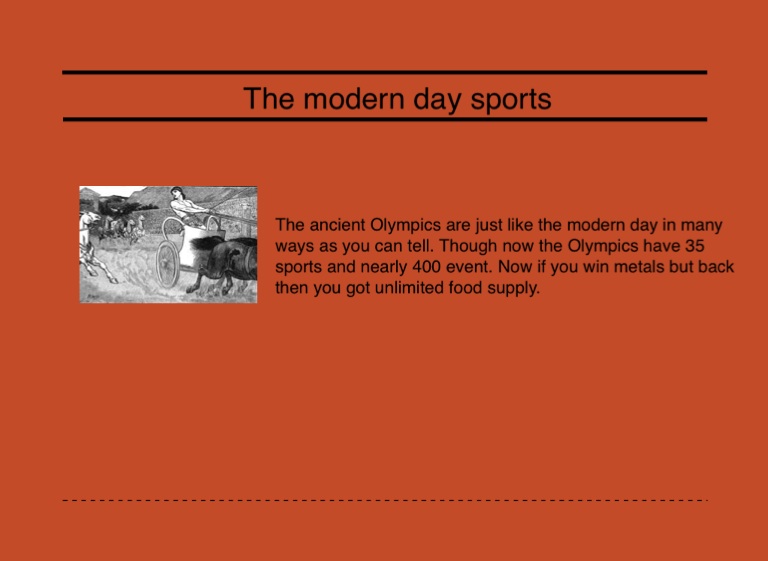 The modern day sports

The ancient Olympics are just like the modern day in many ways as you can tell. Though now the Olympics have 35 sports and nearly 400 event. Now if you win metals but back then you got unlimited food supply.